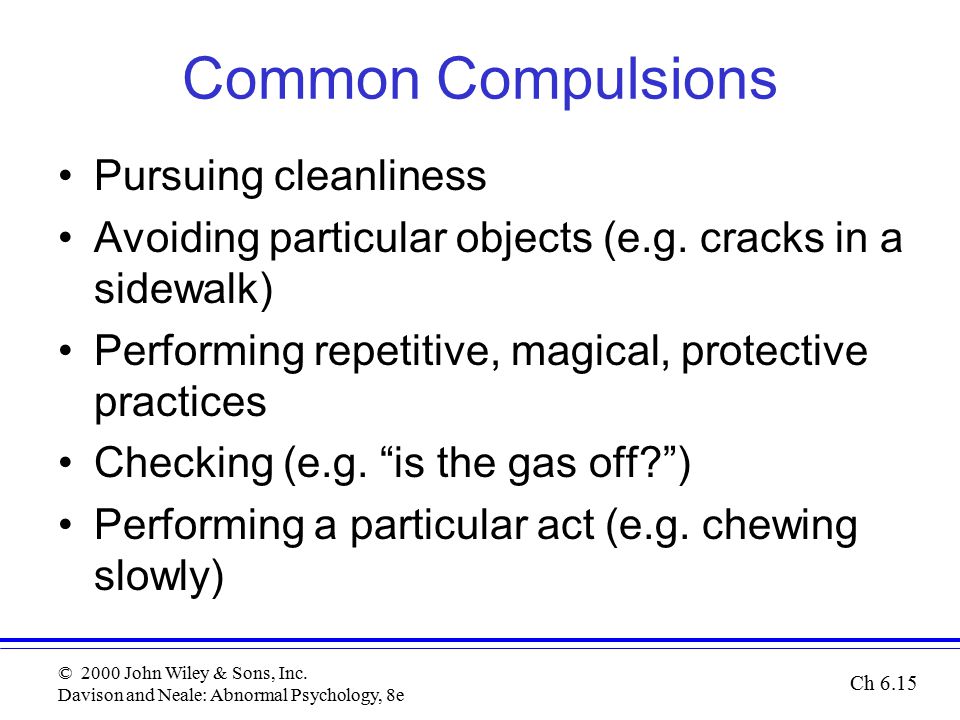 Common Compulsions

• Pursuing cleanliness
• Avoiding particular objects (e.g. cracks in a sidewalk)
• Performing repetitive, magical, protective practices
• Checking (e.g. “is the gas off?”)
• Performing a particular act (e.g. chewing slowly)

© 2000 John Wiley & Sons, Inc.
Davison and Neale: Abnormal Psychology, 8e

Ch 6.15